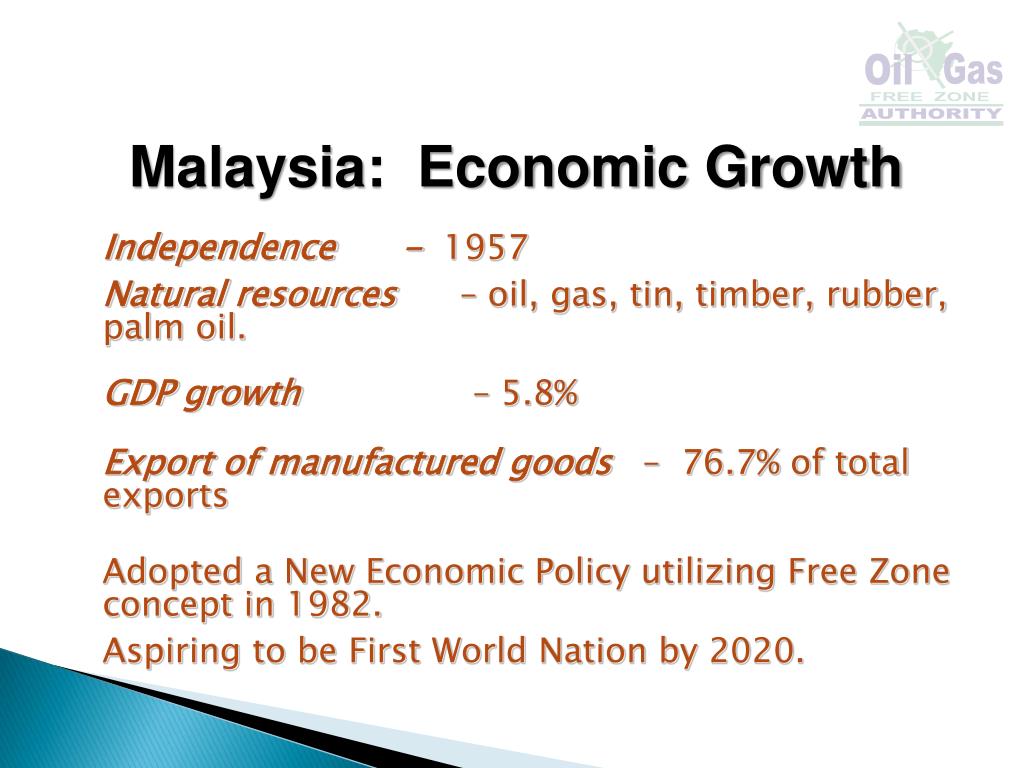 Oil Gas
FREE ZONE
AUTHORITY

Malaysia: Economic Growth

Independence - 1957

Natural resources – oil, gas, tin, timber, rubber, palm oil.

GDP growth – 5.8%

Export of manufactured goods – 76.7% of total exports

Adopted a New Economic Policy utilizing Free Zone concept in 1982.

Aspiring to be First World Nation by 2020.